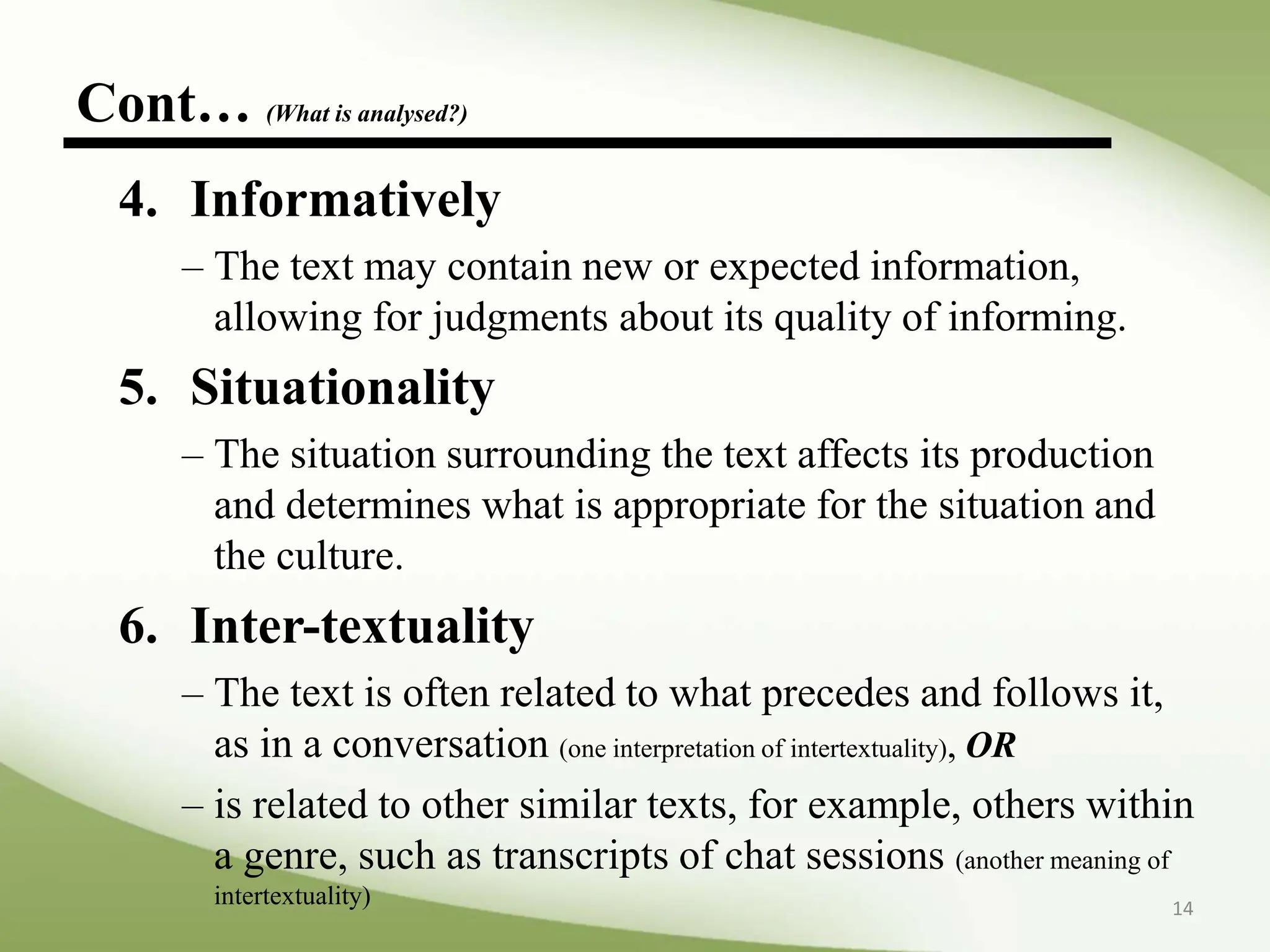 Cont… (What is analysed?)

4. Informatively

– The text may contain new or expected information, allowing for judgments about its quality of informing.

5. Situationality

– The situation surrounding the text affects its production and determines what is appropriate for the situation and the culture.

6. Inter-textuality

– The text is often related to what precedes and follows it, as in a conversation (one interpretation of intertextuality), OR

– is related to other similar texts, for example, others within a genre, such as transcripts of chat sessions (another meaning of intertextuality)

14